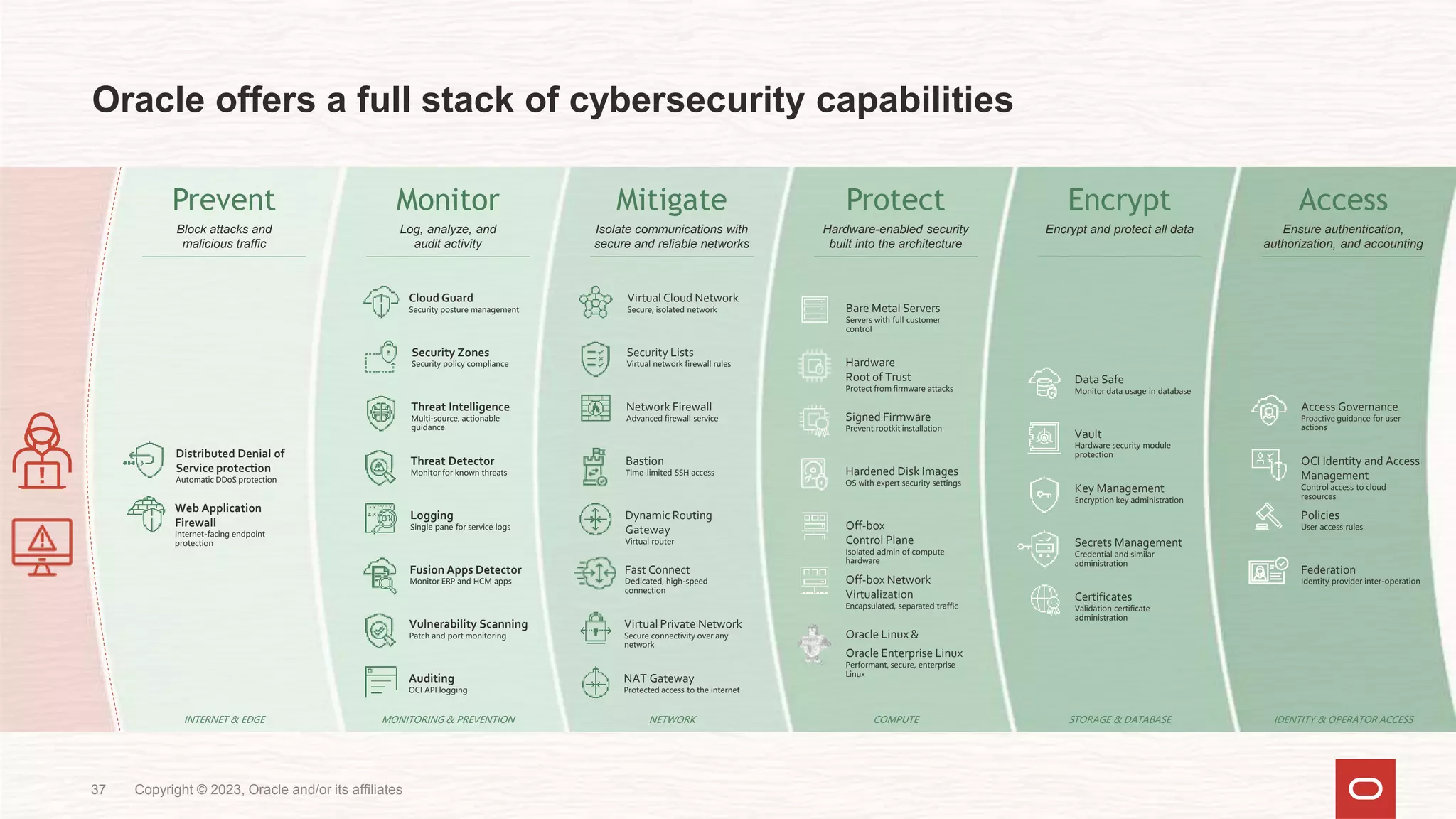 Oracle offers a full stack of cybersecurity capabilities

Prevent
Block attacks and malicious traffic

Distributed Denial of Service protection
Automatic DDoS protection

Web Application Firewall
Internet-facing endpoint protection

INTERNET & EDGE

Monitor
Log, analyze, and audit activity

Cloud Guard
Security posture management

Security Zones
Security policy compliance

Threat Intelligence
Multi-source, actionable guidance

Threat Detector
Monitor for known threats

Logging
Single pane for service logs

Fusion Apps Detector
Monitor ERP and HCM apps

Vulnerability Scanning
Patch and port monitoring

Auditing
OCI API logging

MONITORING & PREVENTION

Mitigate
Isolate communications with secure and reliable networks

Virtual Cloud Network
Secure, isolated network

Security Lists
Virtual network firewall rules

Network Firewall
Advanced firewall service

Bastion
Time-limited SSH access

Dynamic Routing Gateway
Virtual router

Fast Connect
Dedicated, high-speed connection

Virtual Private Network
Secure connectivity over any network

NAT Gateway
Protected access to the internet

NETWORK

Protect
Hardware-enabled security built into the architecture

Bare Metal Servers
Servers with full customer control

Hardware Root of Trust
Protect from firmware attacks

Signed Firmware
Prevent rootkit installation

Hardened Disk Images
OS with expert security settings

Off-box Control Plane
Isolated admin of compute hardware

Off-box Network Virtualization
Encapsulated, separated traffic

Oracle Linux &
Oracle Enterprise Linux
Performant, secure, enterprise Linux

COMPUTE

Encrypt
Encrypt and protect all data

Data Safe
Monitor data usage in database

Vault
Hardware security module protection

Key Management
Encryption key administration

Secrets Management
Credential and similar administration

Certificates
Validation certificate administration

STORAGE & DATABASE

Access
Ensure authentication, authorization, and accounting

Access Governance
Proactive guidance for user actions

OCI Identity and Access Management
Control access to cloud resources

Policies
User access rules

Federation
Identity provider inter-operation

IDENTITY & OPERATOR ACCESS

37 Copyright © 2023, Oracle and/or its affiliates